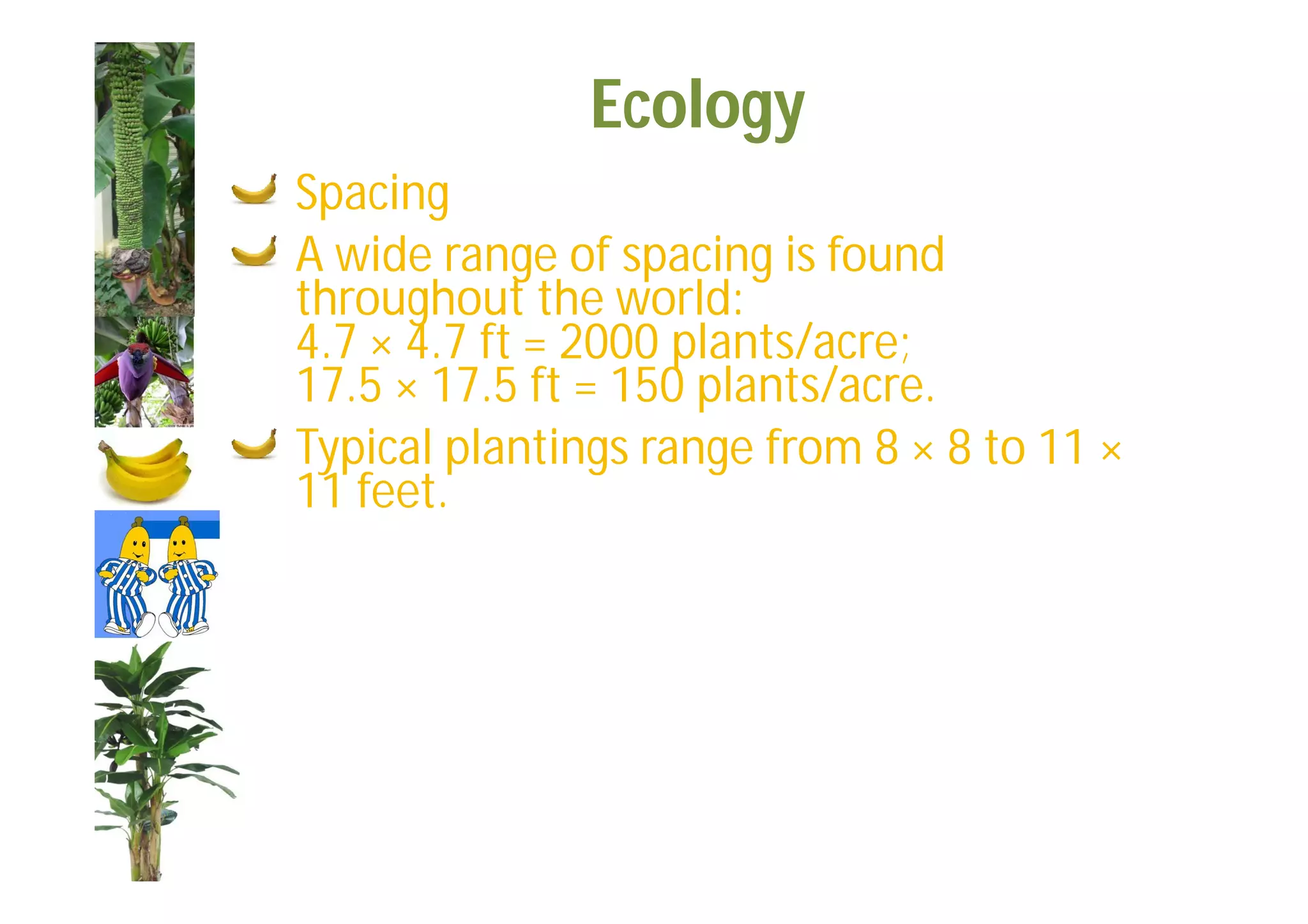 Ecology

Spacing

A wide range of spacing is found throughout the world: 4.7 × 4.7 ft = 2000 plants/acre; 17.5 × 17.5 ft = 150 plants/acre.

Typical plantings range from 8 × 8 to 11 × 11 feet.